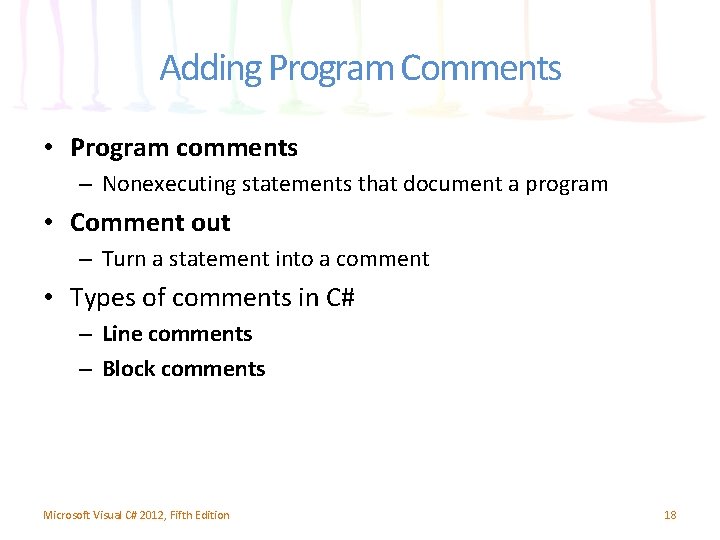 Adding Program Comments

• Program comments
– Nonexecuting statements that document a program
• Comment out
– Turn a statement into a comment
• Types of comments in C#
– Line comments
– Block comments

Microsoft Visual C# 2012, Fifth Edition

18